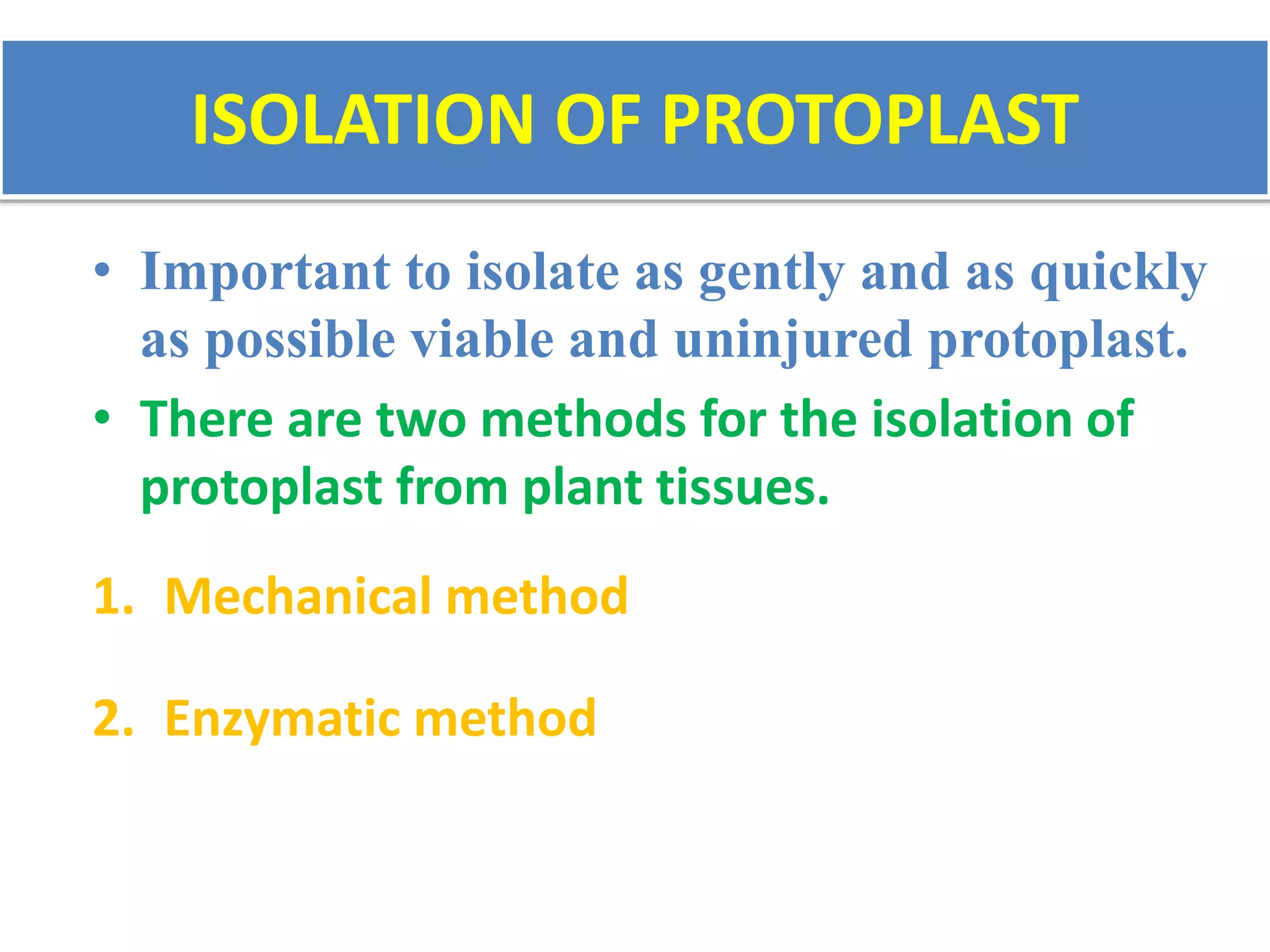 ISOLATION OF PROTOPLAST

• Important to isolate as gently and as quickly as possible viable and uninjured protoplast.

• There are two methods for the isolation of protoplast from plant tissues.

1. Mechanical method

2. Enzymatic method